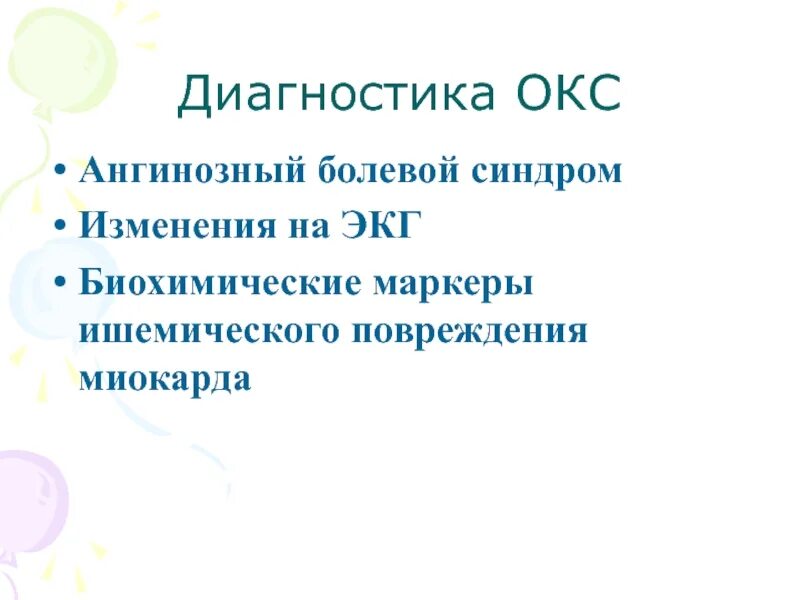 Диагностика ОКС

• Ангинозный болевой синдром
• Изменения на ЭКГ
• Биохимические маркеры ишемического повреждения миокарда